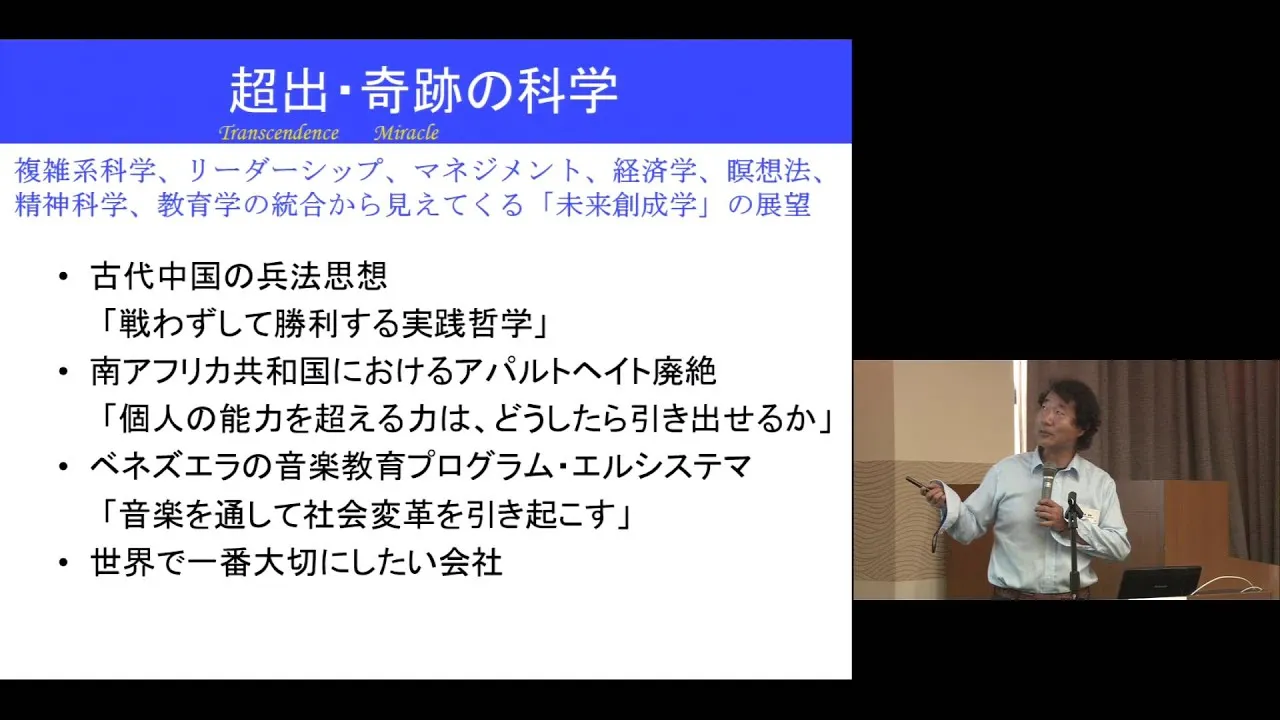 超出・奇跡の科学

Transcendence Miracle

複雑系科学、リーダーシップ、マネジメント、経済学、瞑想法、精神科学、教育学の統合から見えてくる「未来創成学」の展望

• 古代中国の兵法思想
「戦わずして勝利する実践哲学」
• 南アフリカ共和国におけるアパルトヘイト廃絶
「個人の能力を超える力は、どうしたら引き出せるか」
• ベネズエラの音楽教育プログラム・エルシステマ
「音楽を通して社会変革を引き起こす」
• 世界で一番大切にしたい会社